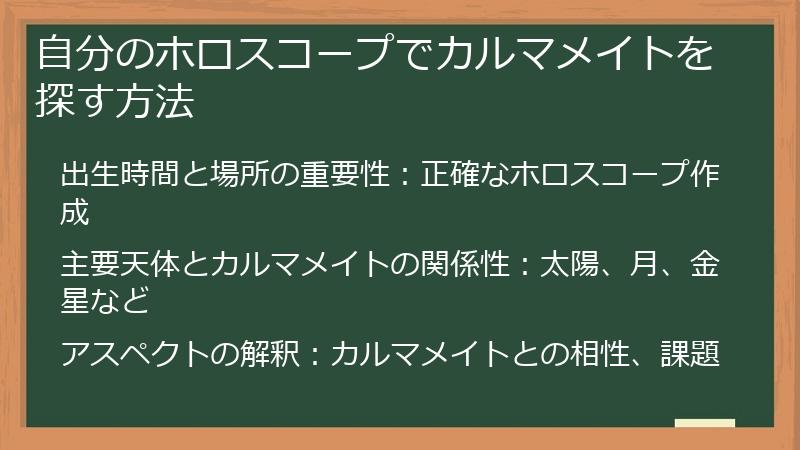 自分のホロスコープでカルマメイトを探す方法

出生時間と場所の重要性：正確なホロスコープ作成

主要天体とカルマメイトの関係性：太陽、月、金星など

アスペクトの解釈：カルマメイトとの相性、課題